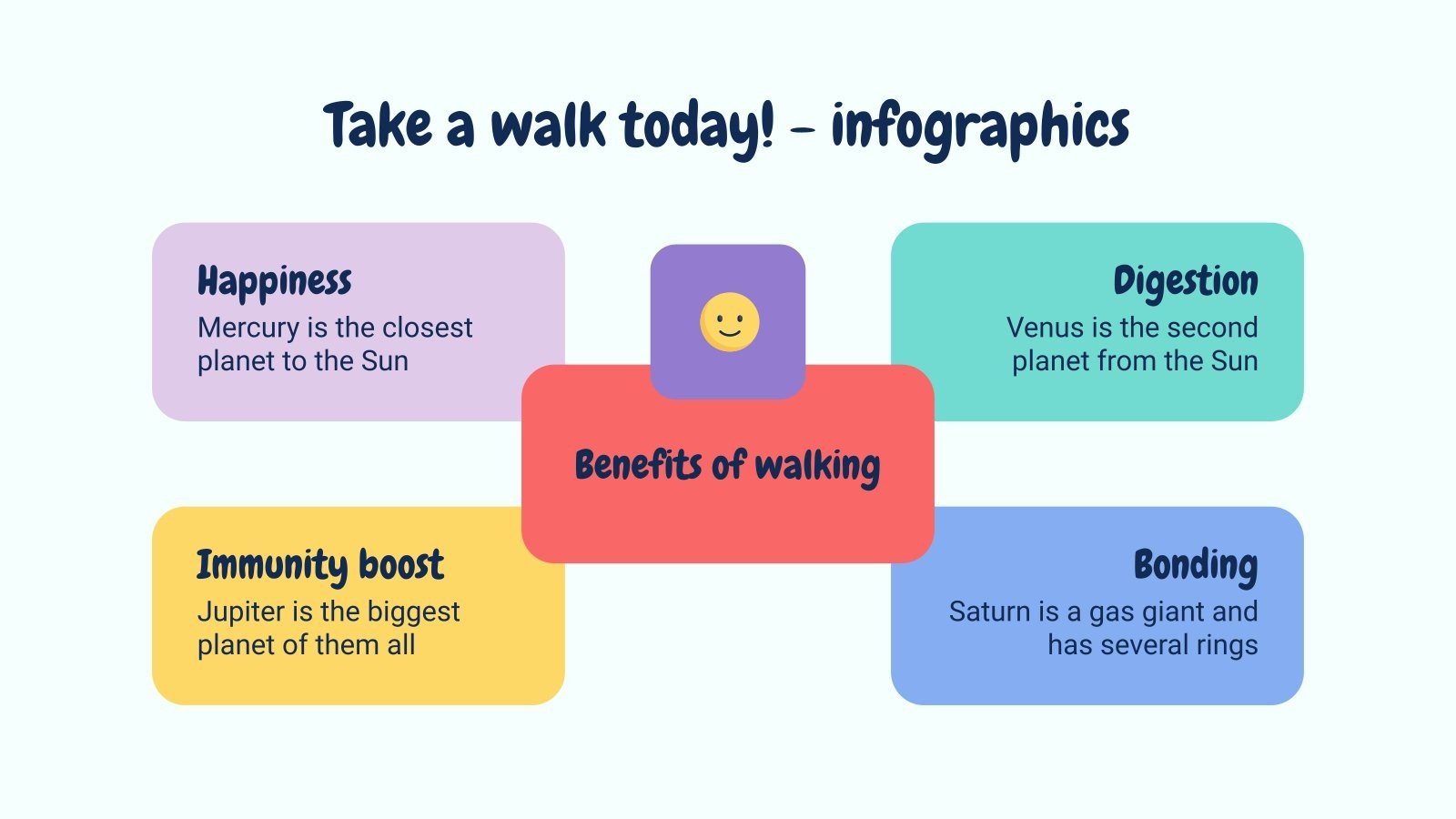 Take a walk today! - infographics

Happiness
Mercury is the closest planet to the Sun

Digestion
Venus is the second planet from the Sun

Benefits of walking

Immunity boost
Jupiter is the biggest planet of them all

Bonding
Saturn is a gas giant and has several rings